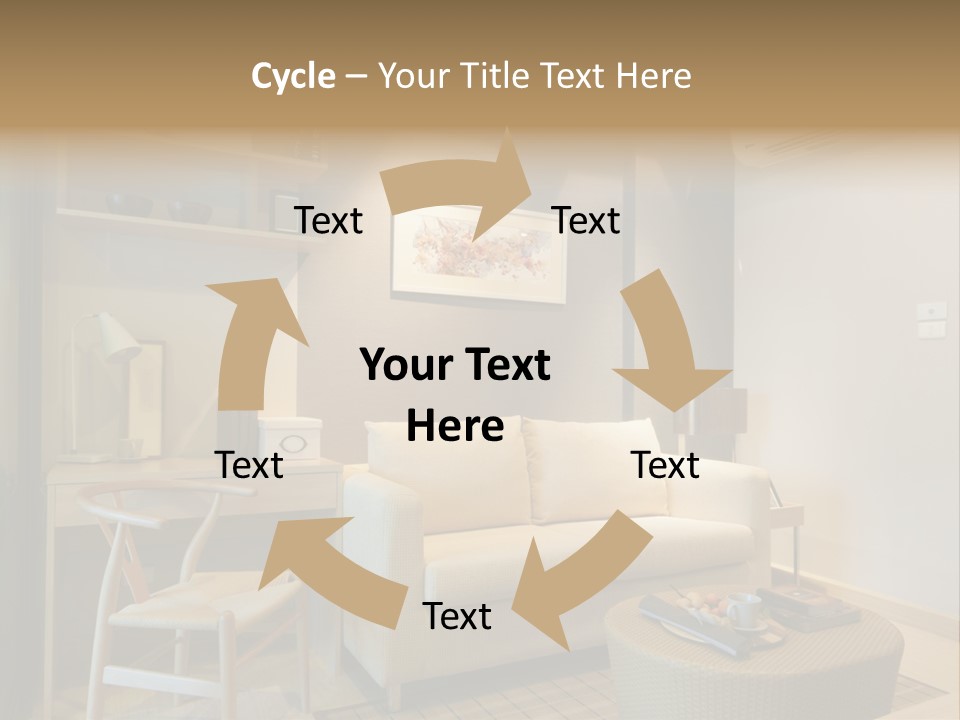 Cycle – Your Title Text Here

Text

Text

Your Text Here

Text

Text

Text